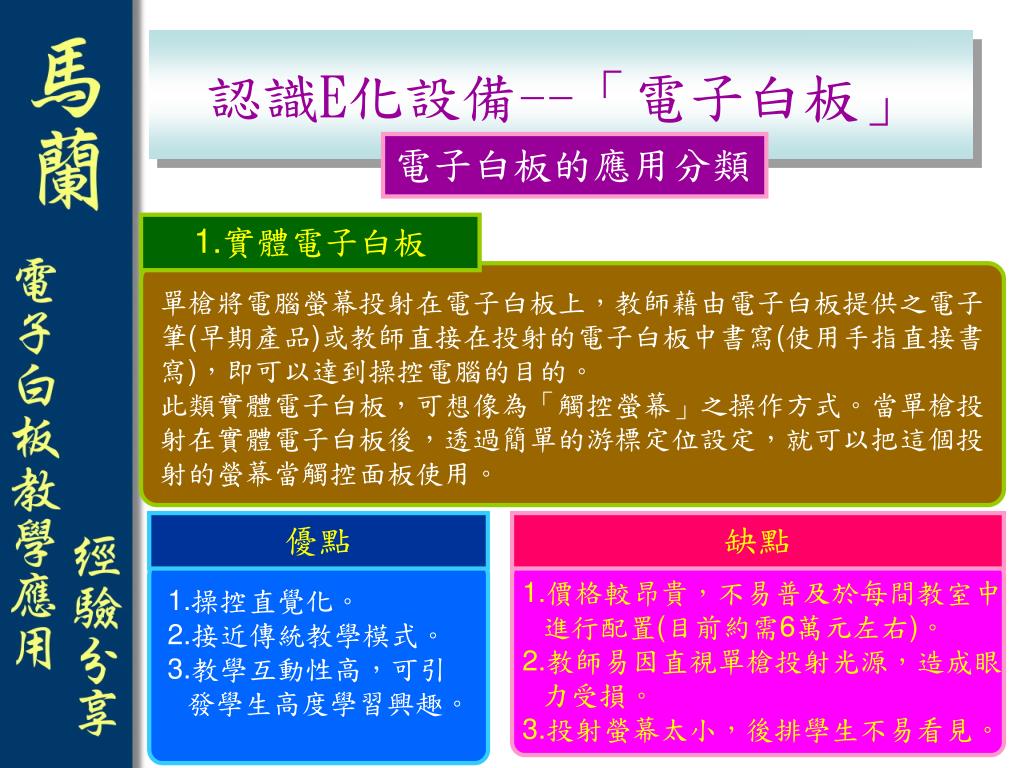 馬蘭

電子白板教學應用

經驗分享

認識E化設備--「電子白板」

電子白板的應用分類

1.實體電子白板

單槍將電腦螢幕投射在電子白板上，教師藉由電子白板提供之電子筆(早期產品)或教師直接在投射的電子白板中書寫(使用手指直接書寫)，即可以達到操控電腦的目的。
此類實體電子白板，可想像為「觸控螢幕」之操作方式。當單槍投射在實體電子白板後，透過簡單的游標定位設定，就可以把這個投射的螢幕當觸控面板使用。

優點

1.操控直覺化。
2.接近傳統教學模式。
3.教學互動性高，可引發學生高度學習興趣。

缺點

1.價格較昂貴，不易普及於每間教室中進行配置(目前約需6萬元左右)。
2.教師易因直視單槍投射光源，造成眼力受損。
3.投射螢幕太小，後排學生不易看見。